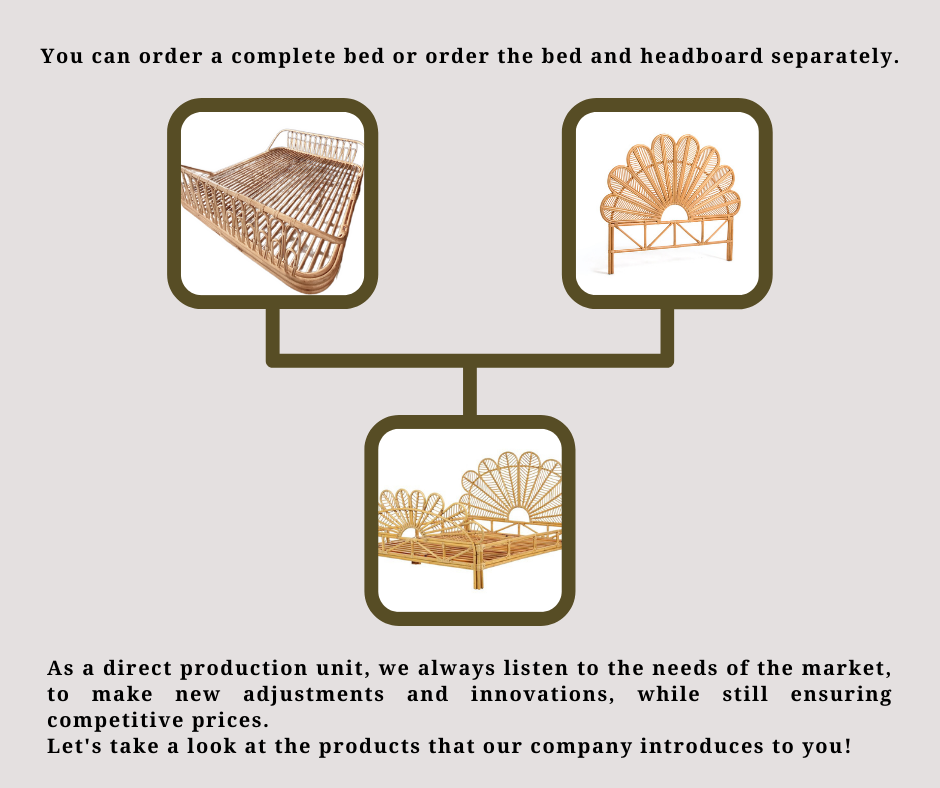 You can order a complete bed or order the bed and headboard separately.

As a direct production unit, we always listen to the needs of the market, to make new adjustments and innovations, while still ensuring competitive prices.
Let's take a look at the products that our company introduces to you!